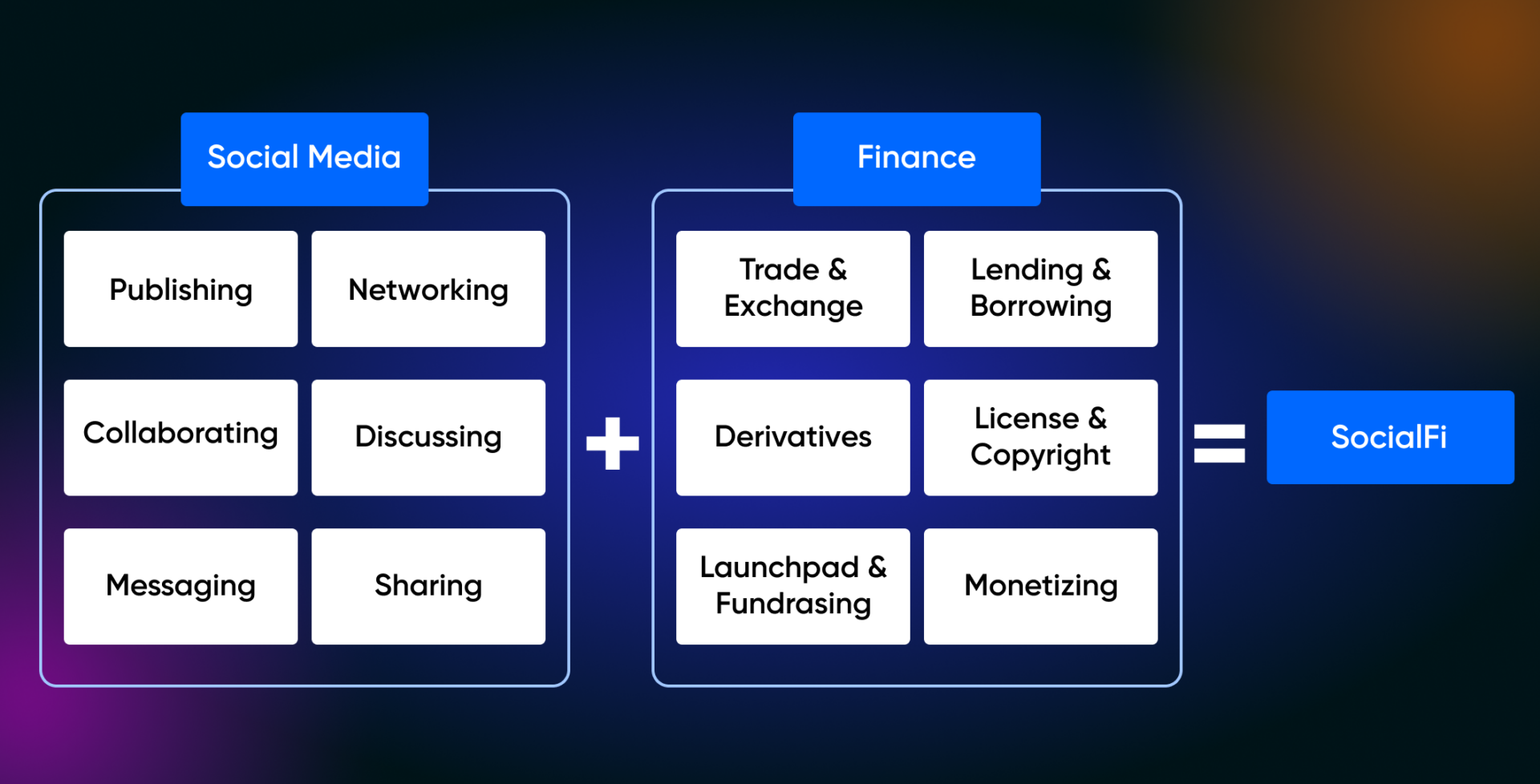 Social Media

Publishing
Networking
Collaborating
Discussing
Messaging
Sharing

+

Finance

Trade & Exchange
Lending & Borrowing
Derivatives
License & Copyright
Launchpad & Fundrasing
Monetizing

=

SocialFi